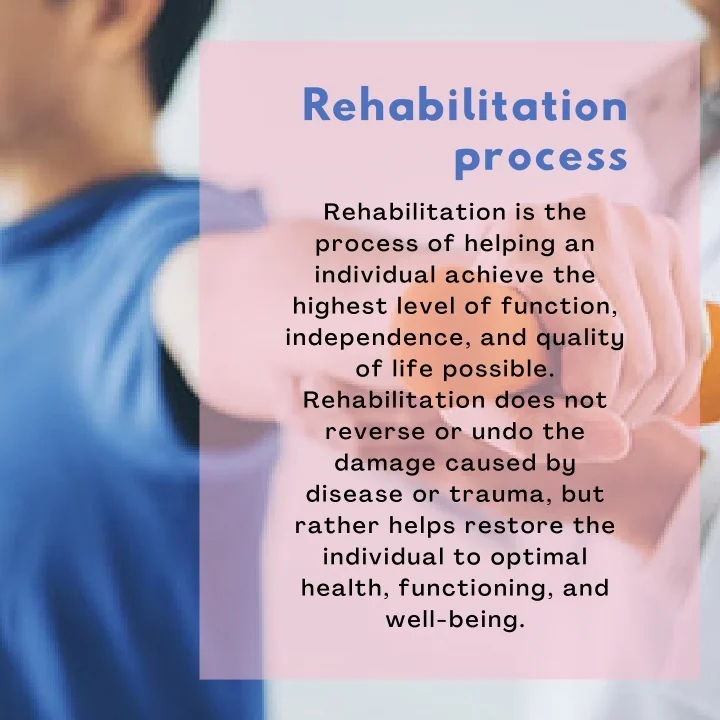 Rehabilitation process

Rehabilitation is the process of helping an individual achieve the highest level of function, independence, and quality of life possible. Rehabilitation does not reverse or undo the damage caused by disease or trauma, but rather helps restore the individual to optimal health, functioning, and well-being.